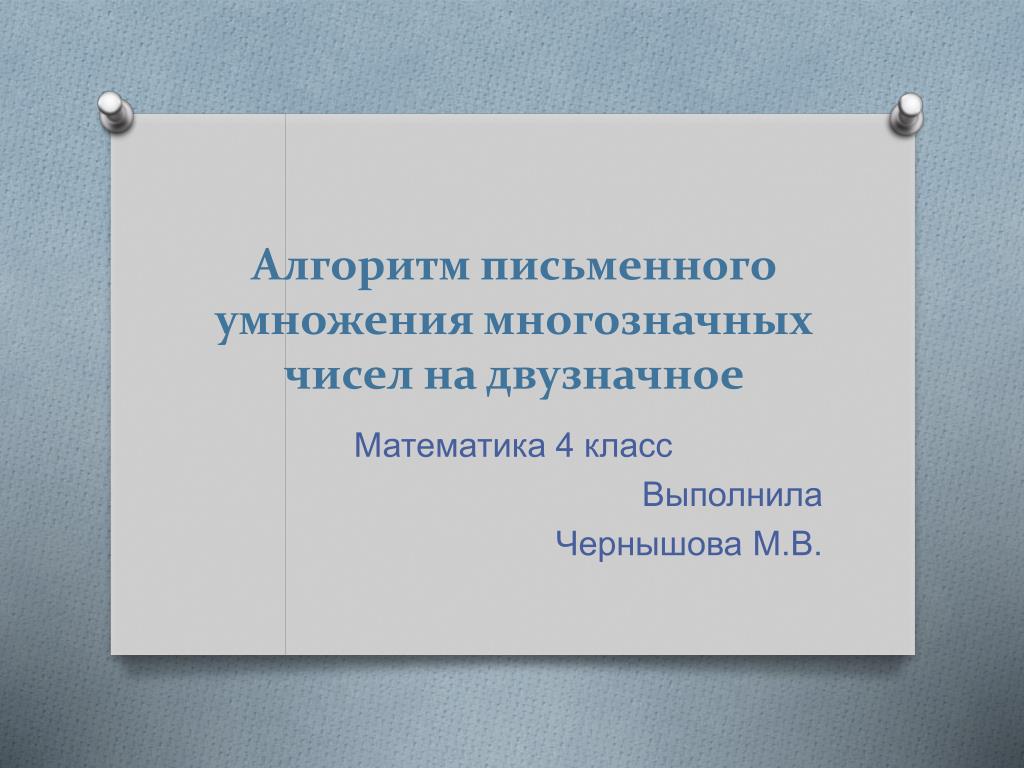 Алгоритм письменного умножения многозначных чисел на двузначное

Математика 4 класс

Выполнила

Чернышова М.В.